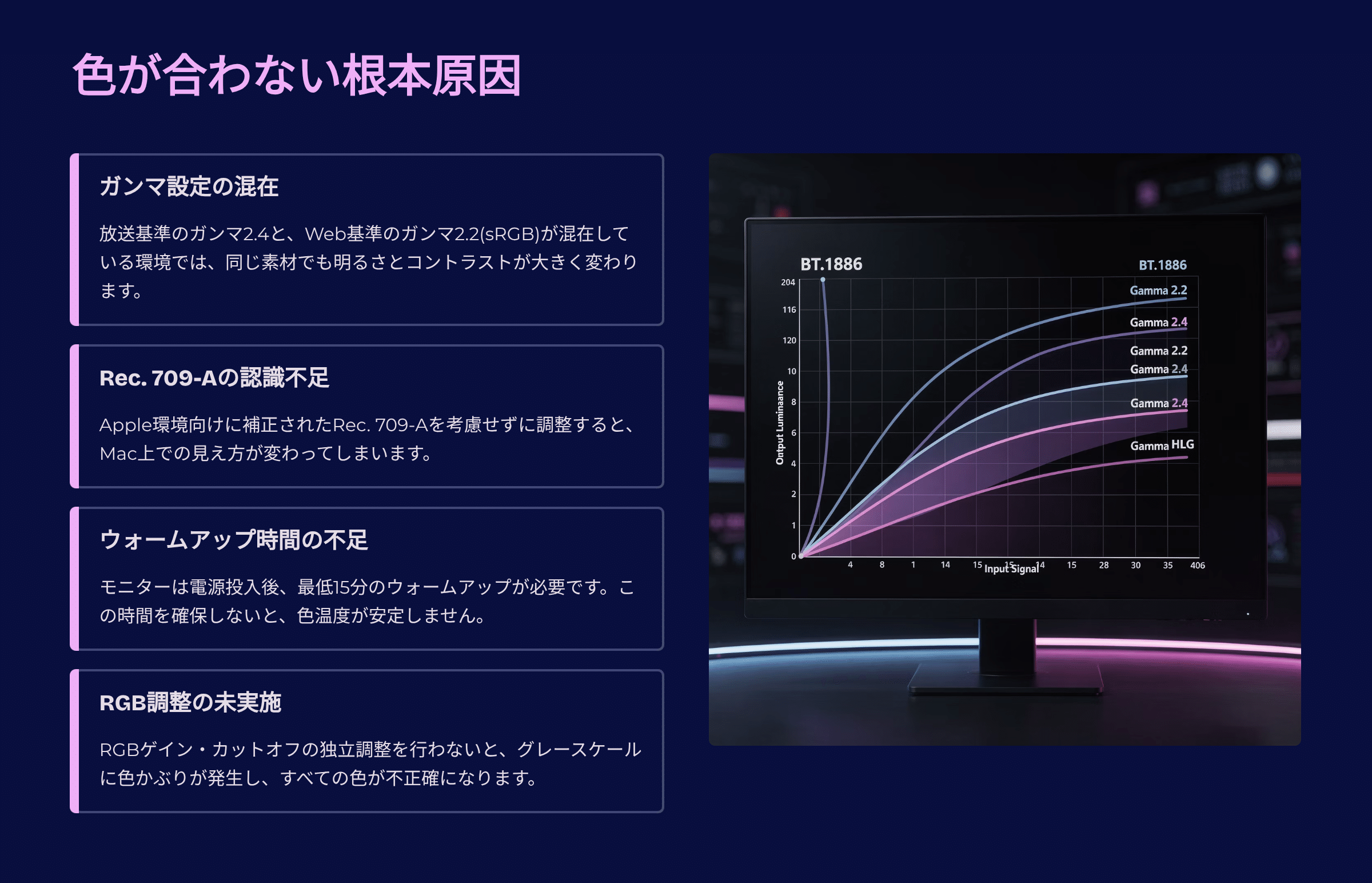 色が合わない根本原因

ガンマ設定の混在

放送基準のガンマ2.4と、Web基準のガンマ2.2(sRGB)が混在している環境では、同じ素材でも明るさとコントラストが大きく変わります。

Rec. 709-Aの認識不足

Apple環境向けに補正されたRec. 709-Aを考慮せずに調整すると、Mac上での見え方が変わってしまいます。

ウォームアップ時間の不足

モニターは電源投入後、最低15分のウォームアップが必要です。この時間を確保しないと、色温度が安定しません。

RGB調整の未実施

RGBゲイン・カットオフの独立調整を行わないと、グレースケールに色かぶりが発生し、すべての色が不正確になります。

BT.1886
BT.1886
Gamma 2.2
Gamma 2.4
Gamma 2.2
Gamma 2.4
Gamma 2.4
Gamma HLG
Output Luminaance
204
116
120
10
8
6
4
2
1
0
4
8
1
14
15
15
14
15
28
30
35
406
Input Signal